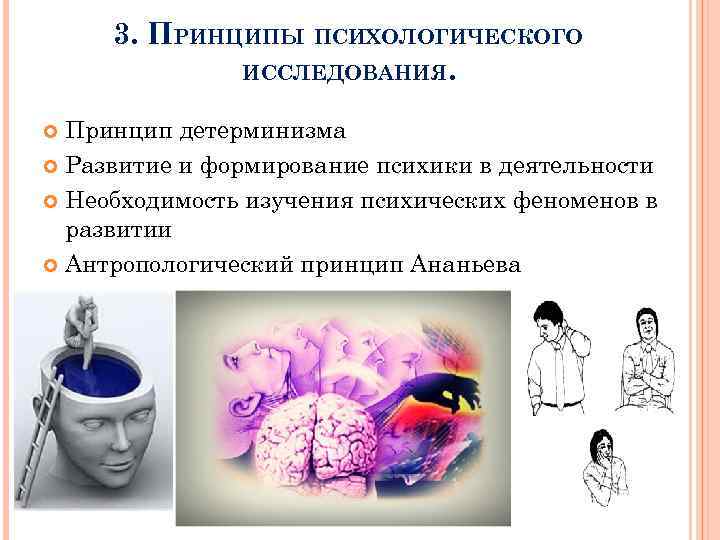 3. Принципы психологического исследования.

Принцип детерминизма

Развитие и формирование психики в деятельности

Необходимость изучения психических феноменов в развитии

Антропологический принцип Ананьева